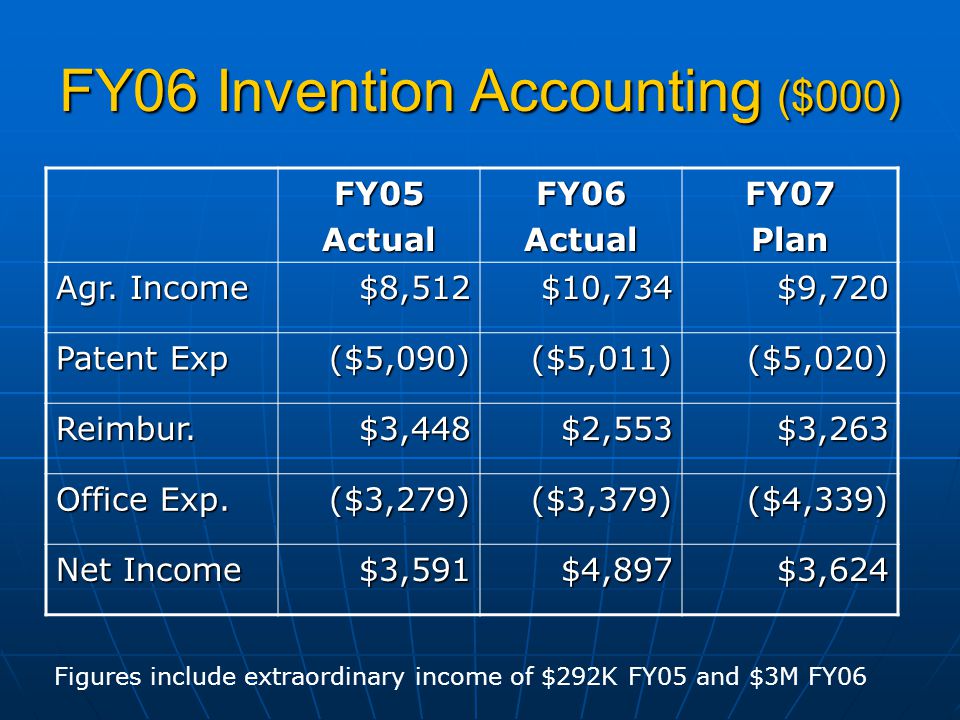 FY06 Invention Accounting (\$000)

| | FY05 Actual | FY06 Actual | FY07 Plan |
|---|---|---|---|
| Agr. Income | \$8,512 | \$10,734 | \$9,720 |
| Patent Exp | (\$5,090) | (\$5,011) | (\$5,020) |
| Reimbur. | \$3,448 | \$2,553 | \$3,263 |
| Office Exp. | (\$3,279) | (\$3,379) | (\$4,339) |
| Net Income | \$3,591 | \$4,897 | \$3,624 |

Figures include extraordinary income of \$292K FY05 and \$3M FY06